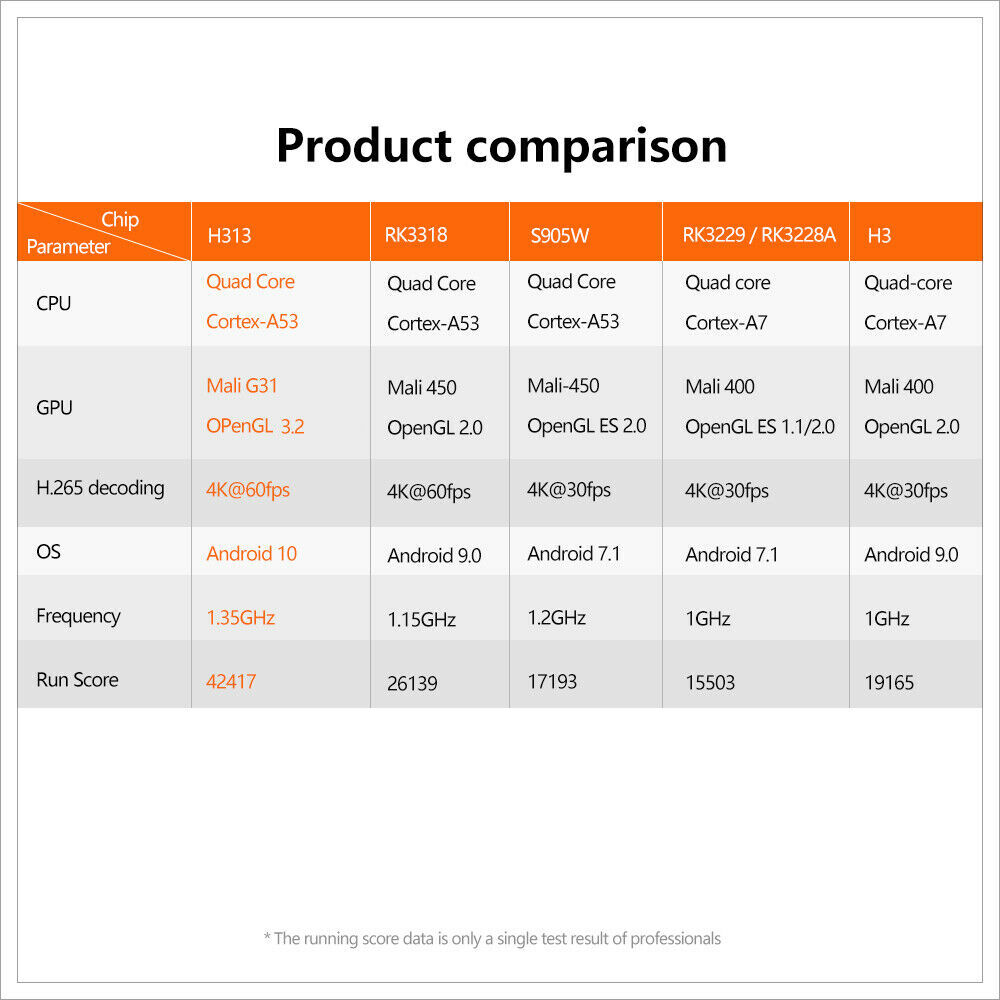 Product comparison

| Chip Parameter | H313 | RK3318 | S905W | RK3229 / RK3228A | H3 |
|---|---|---|---|---|---|
| CPU | Quad Core Cortex-A53 | Quad Core Cortex-A53 | Quad Core Cortex-A53 | Quad core Cortex-A7 | Quad-core Cortex-A7 |
| GPU | Mali G31 OPenGL 3.2 | Mali 450 OpenGL 2.0 | Mali-450 OpenGL ES 2.0 | Mali 400 OpenGL ES 1.1/2.0 | Mali 400 OpenGL 2.0 |
| H.265 decoding | 4K@60fps | 4K@60fps | 4K@30fps | 4K@30fps | 4K@30fps |
| OS | Android 10 | Android 9.0 | Android 7.1 | Android 7.1 | Android 9.0 |
| Frequency | 1.35GHz | 1.15GHz | 1.2GHz | 1GHz | 1GHz |
| Run Score | 42417 | 26139 | 17193 | 15503 | 19165 |

* The running score data is only a single test result of professionals